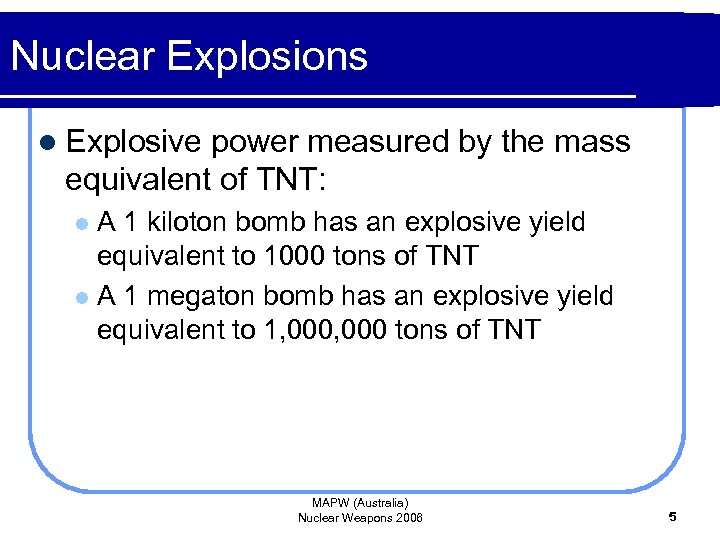 Nuclear Explosions

- Explosive power measured by the mass equivalent of TNT:
  - A 1 kiloton bomb has an explosive yield equivalent to 1000 tons of TNT
  - A 1 megaton bomb has an explosive yield equivalent to 1,000,000 tons of TNT

MAPW (Australia)
Nuclear Weapons 2006

5